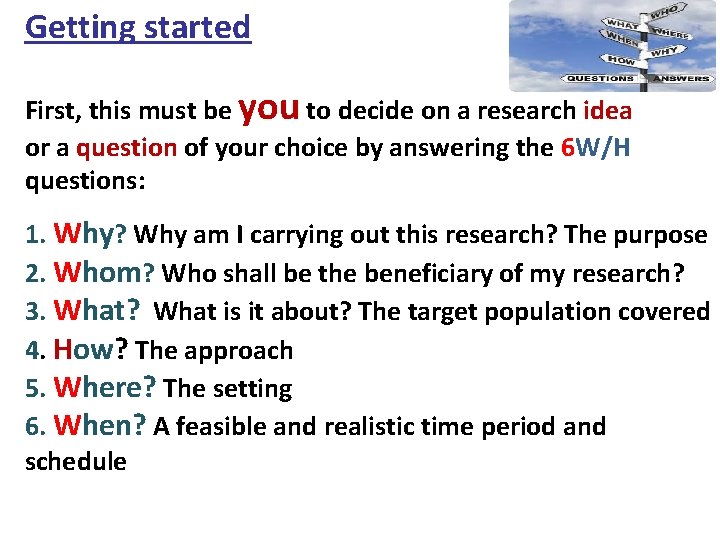 Getting started

WHO
WHAT
WHERE
WHEN
WHY
HOW
QUESTIONS
ANSWERS

First, this must be you to decide on a research idea or a question of your choice by answering the 6W/H questions:

1. Why? Why am I carrying out this research? The purpose
2. Whom? Who shall be the beneficiary of my research?
3. What? What is it about? The target population covered
4. How? The approach
5. Where? The setting
6. When? A feasible and realistic time period and schedule